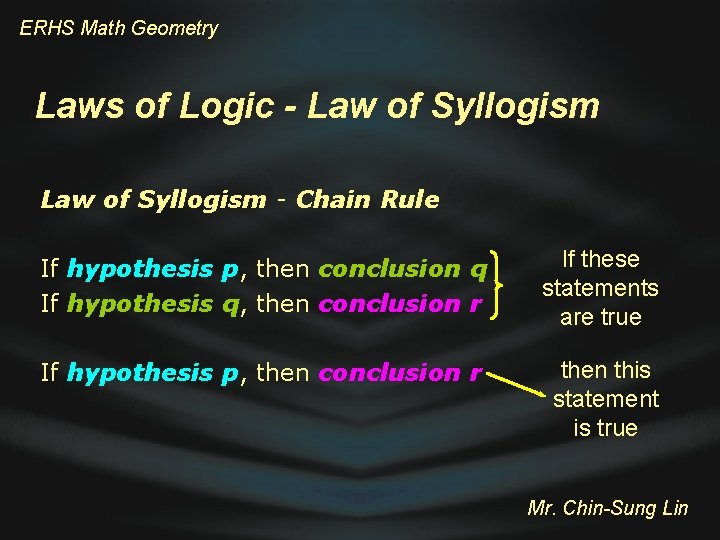 ERHS Math Geometry

Laws of Logic - Law of Syllogism

Law of Syllogism - Chain Rule

If hypothesis p, then conclusion q
If hypothesis q, then conclusion r

If these statements are true

If hypothesis p, then conclusion r

then this statement is true

Mr. Chin-Sung Lin